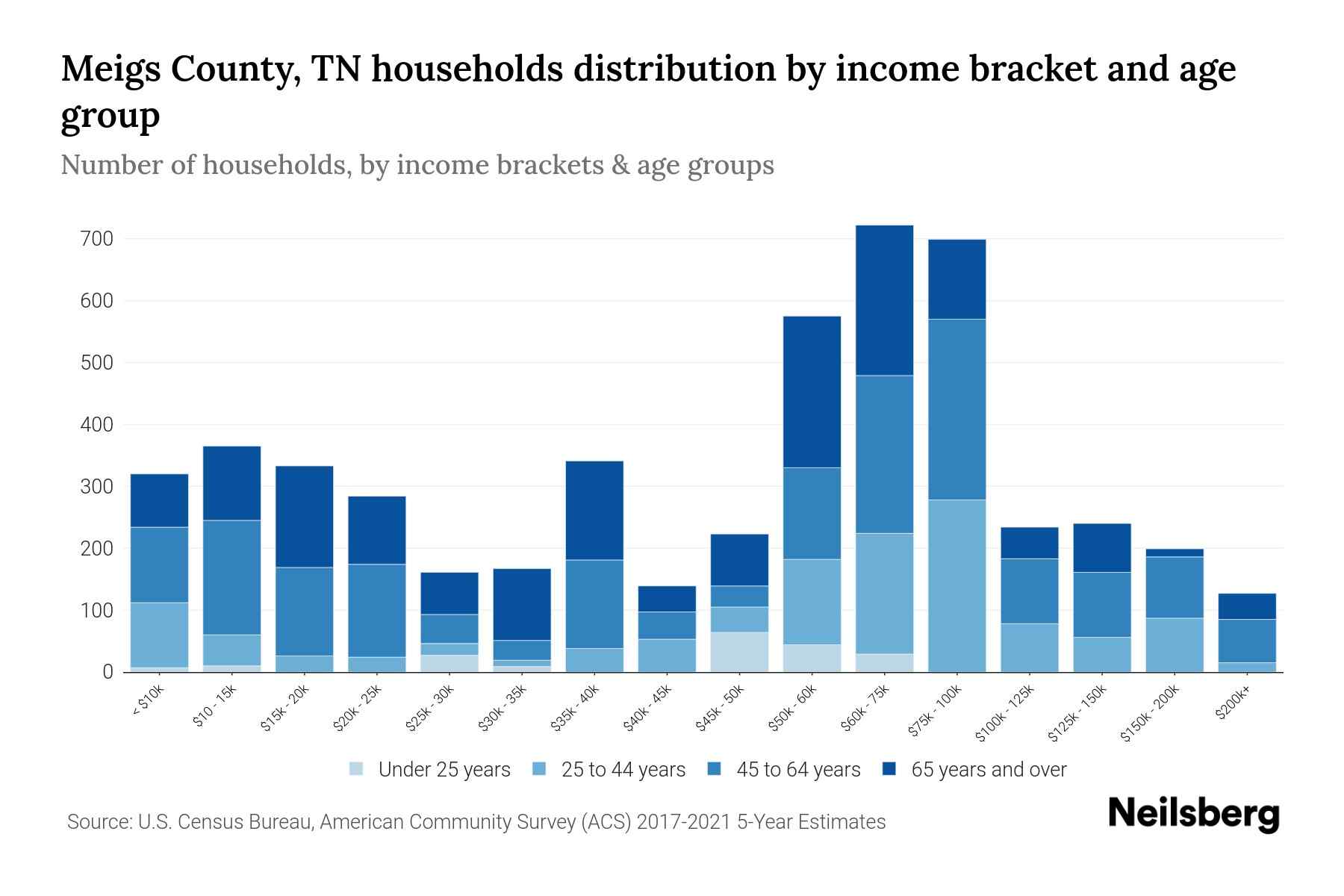 Meigs County, TN households distribution by income bracket and age group

Number of households, by income brackets & age groups

700
600
500
400
300
200
100
0

< $10k
$10 - 15k
$15k - 20k
$20k - 25k
$25k - 30k
$30k - 35k
$35k - 40k
$40k - 45k
$45k - 50k
$50k - 60k
$60k - 75k
$75k - 100k
$100k - 125k
$125k - 150k
$150k - 200k
$200k+

Under 25 years
25 to 44 years
45 to 64 years
65 years and over

Source: U.S. Census Bureau, American Community Survey (ACS) 2017-2021 5-Year Estimates

Neilsberg